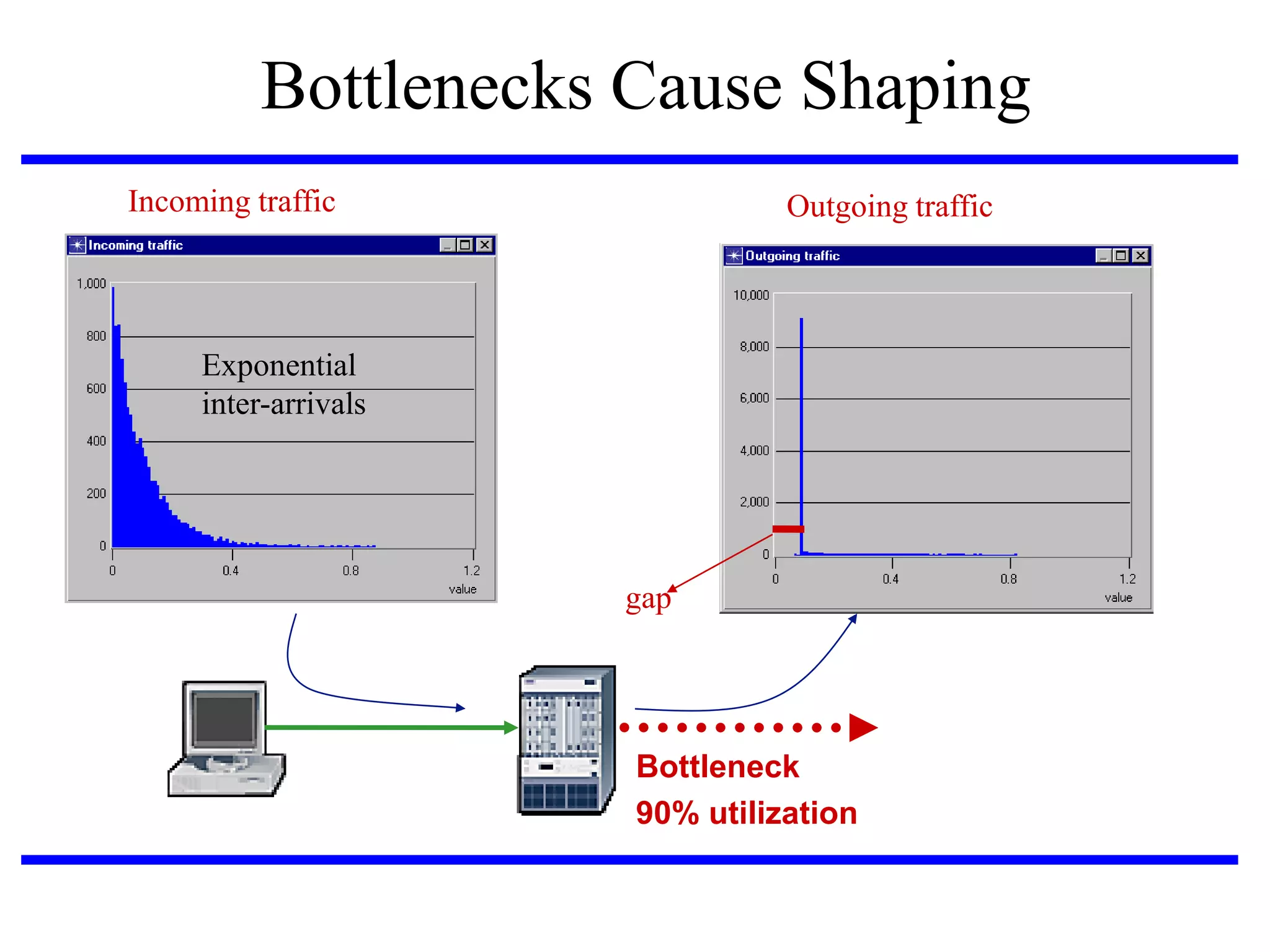 Bottlenecks Cause Shaping

Incoming traffic

Incoming traffic

1,000
800
600
400
200
0

Exponential inter-arrivals

0 0.4 0.8 1.2
value

Outgoing traffic

Outgoing traffic

10,000
8,000
6,000
4,000
2,000
0

0 0.4 0.8 1.2
value

gap

Bottleneck
90% utilization